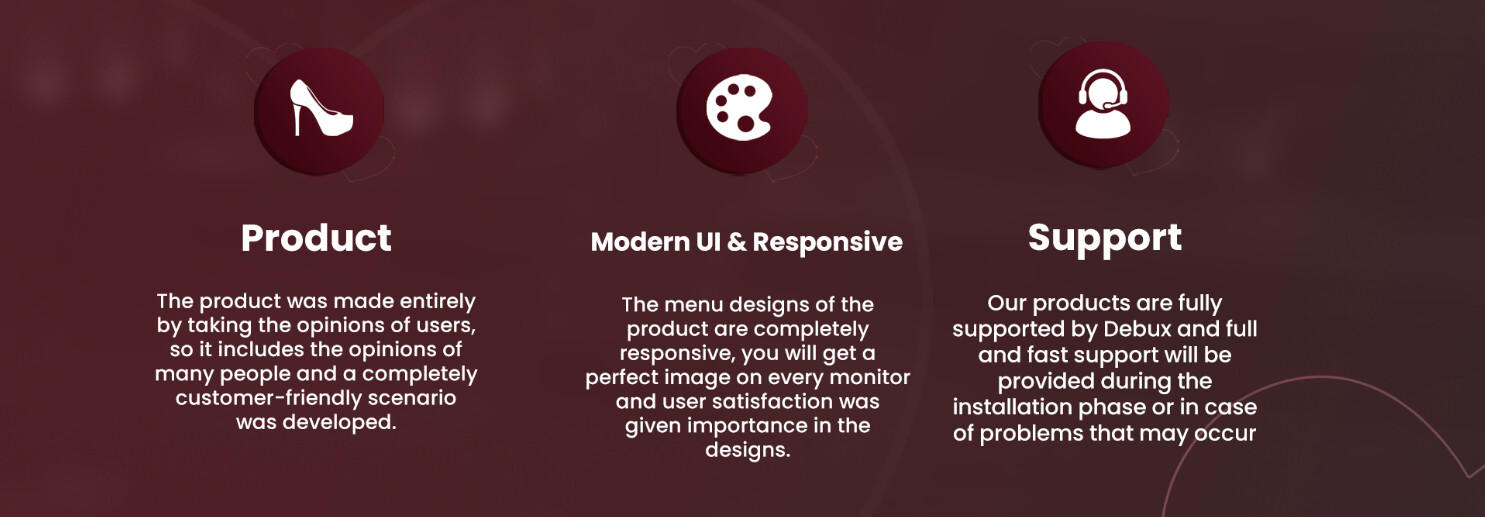 Product

The product was made entirely by taking the opinions of users, so it includes the opinions of many people and a completely customer-friendly scenario was developed.

Modern UI & Responsive

The menu designs of the product are completely responsive, you will get a perfect image on every monitor and user satisfaction was given importance in the designs.

Support

Our products are fully supported by Debux and full and fast support will be provided during the installation phase or in case of problems that may occur